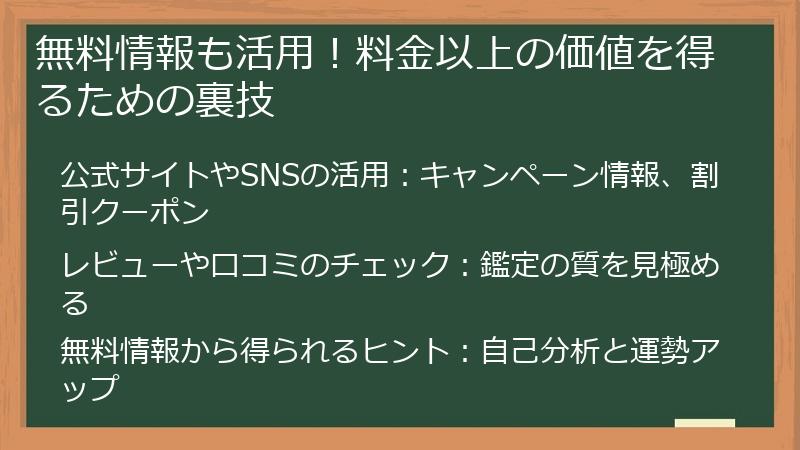 無料情報も活用！料金以上の価値を得るための裏技

公式サイトやSNSの活用：キャンペーン情報、割引クーポン

レビューや口コミのチェック：鑑定の質を見極める

無料情報から得られるヒント：自己分析と運勢アップ